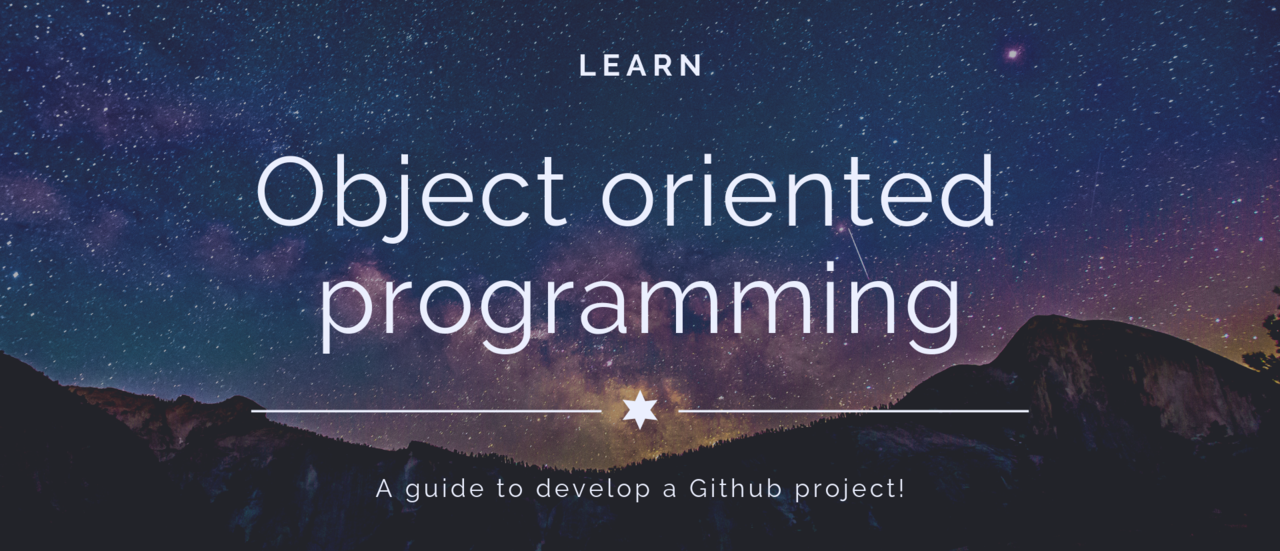 LEARN

Object oriented programming

A guide to develop a Github project!